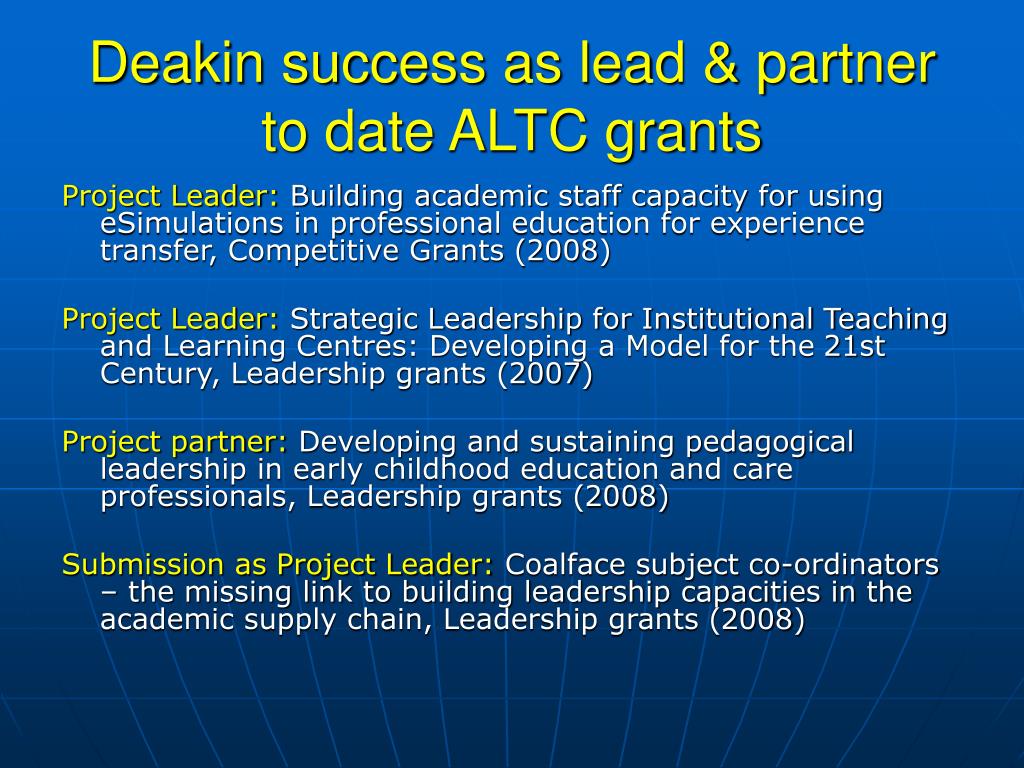 Deakin success as lead & partner to date ALTC grants

Project Leader: Building academic staff capacity for using eSimulations in professional education for experience transfer, Competitive Grants (2008)

Project Leader: Strategic Leadership for Institutional Teaching and Learning Centres: Developing a Model for the 21st Century, Leadership grants (2007)

Project partner: Developing and sustaining pedagogical leadership in early childhood education and care professionals, Leadership grants (2008)

Submission as Project Leader: Coalface subject co-ordinators – the missing link to building leadership capacities in the academic supply chain, Leadership grants (2008)